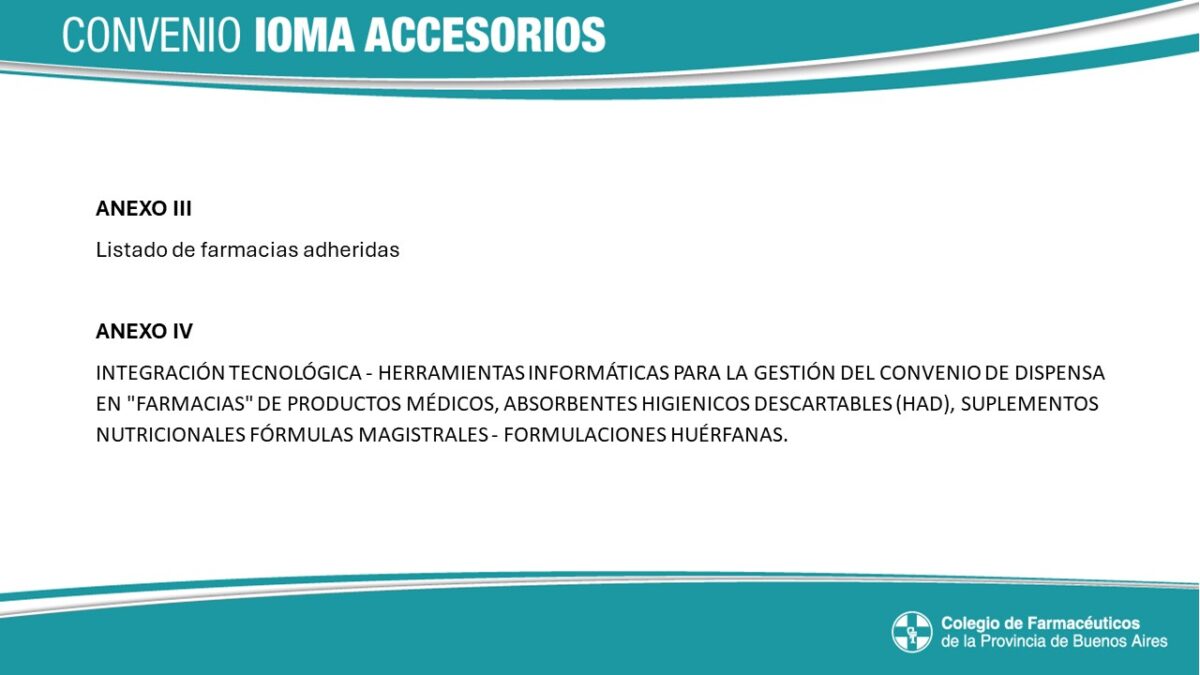 CONVENIO IOMA ACCESORIOS

ANEXO III

Listado de farmacias adheridas

ANEXO IV

INTEGRACIÓN TECNOLÓGICA - HERRAMIENTAS INFORMÁTICAS PARA LA GESTIÓN DEL CONVENIO DE DISPENSA EN "FARMACIAS" DE PRODUCTOS MÉDICOS, ABSORBENTES HIGIENICOS DESCARTABLES (HAD), SUPLEMENTOS NUTRICIONALES FÓRMULAS MAGISTRALES - FORMULACIONES HUÉRFANAS.

Colegio de Farmacéuticos
de la Provincia de Buenos Aires